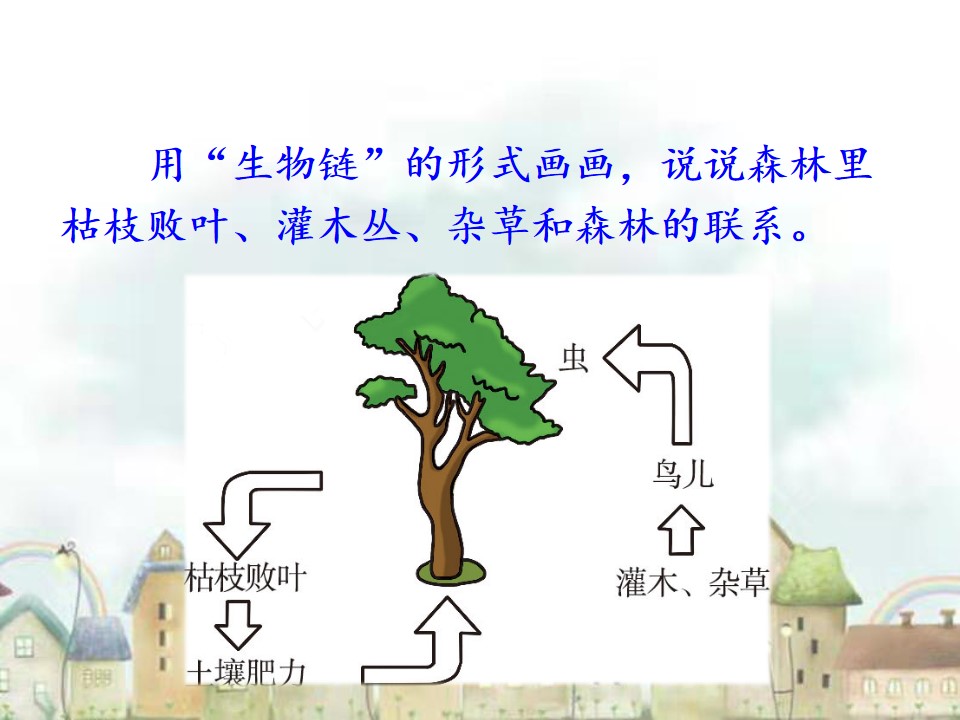 用“生物链”的形式画画，说说森林里枯枝败叶、灌木丛、杂草和森林的联系。

虫

鸟儿

灌木、杂草

枯枝败叶

土壤肥力